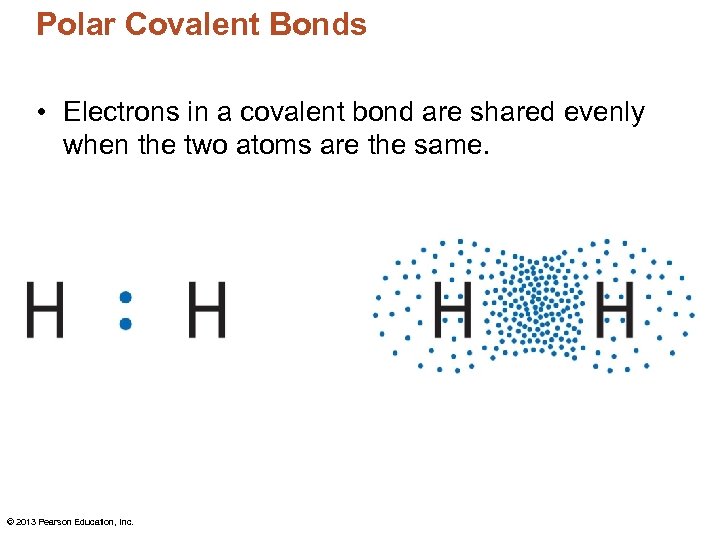 Polar Covalent Bonds

• Electrons in a covalent bond are shared evenly when the two atoms are the same.

H : H

H H

© 2013 Pearson Education, Inc.